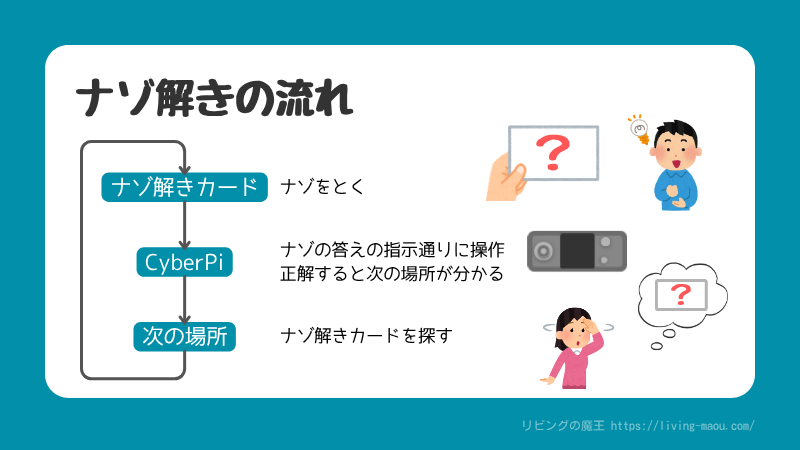 ナゾ解きの流れ

ナゾ解きカード

ナゾをとく

CyberPi

ナゾの答えの指示通りに操作
正解すると次の場所が分かる

次の場所

ナゾ解きカードを探す

?

?

リビングの魔王 https://living-maou.com/